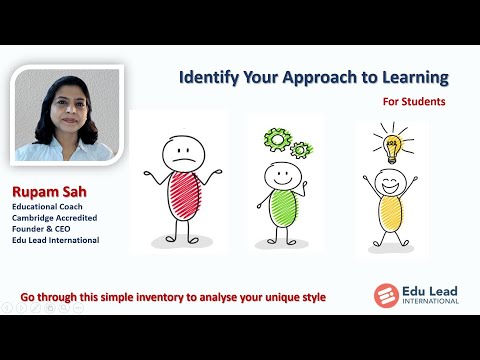 Identify Your Approach to Learning

For Students

Rupam Sah
Educational Coach
Cambridge Accredited
Founder & CEO
Edu Lead International

Go through this simple inventory to analyse your unique style

Edu Lead
INTERNATIONAL